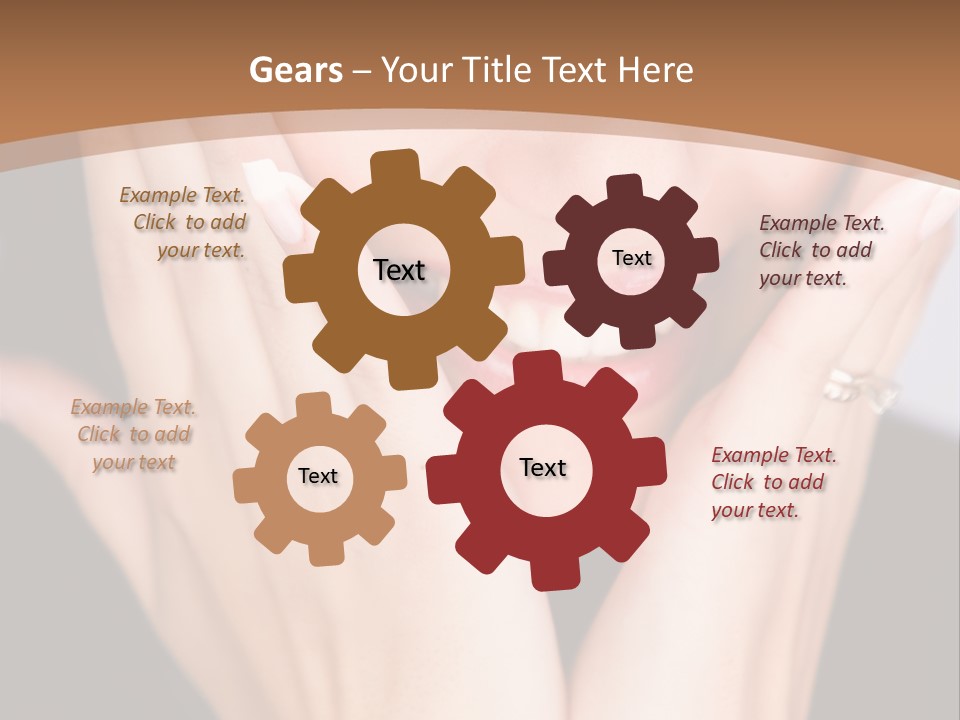 Gears – Your Title Text Here

Example Text. Click to add your text.

Text

Text

Example Text. Click to add your text.

Example Text. Click to add your text

Text

Text

Example Text. Click to add your text.